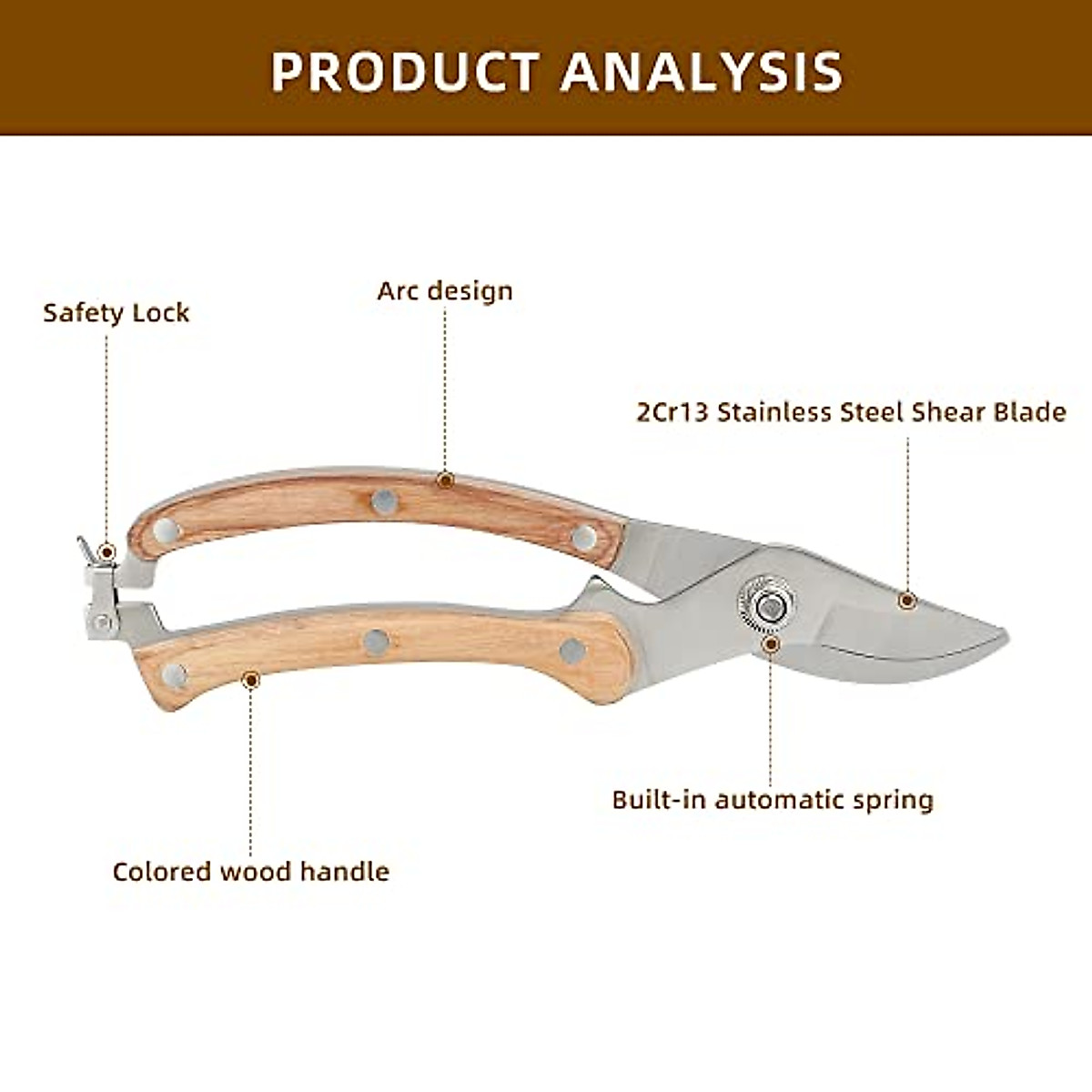 PRODUCT ANALYSIS

Safety Lock

Arc design

2Cr13 Stainless Steel Shear Blade

Built-in automatic spring

Colored wood handle